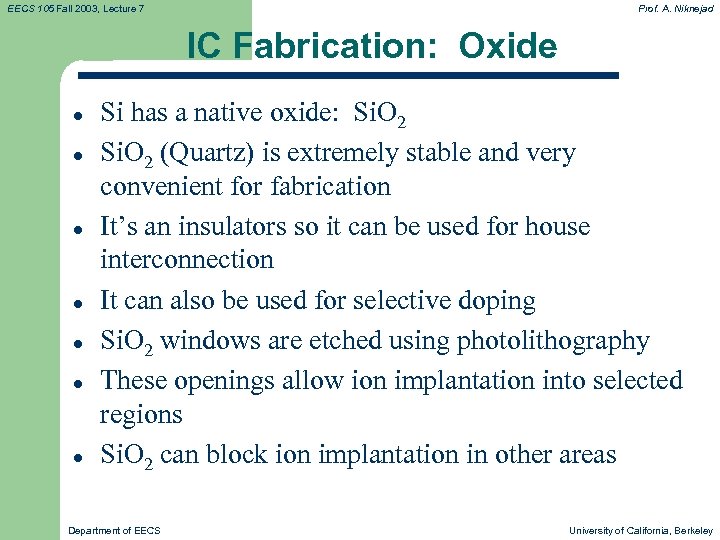 EECS 105 Fall 2003, Lecture 7

Prof. A. Niknejad

IC Fabrication: Oxide

- Si has a native oxide: $SiO_2$
- $SiO_2$ (Quartz) is extremely stable and very convenient for fabrication
- It's an insulators so it can be used for house interconnection
- It can also be used for selective doping
- $SiO_2$ windows are etched using photolithography
- These openings allow ion implantation into selected regions
- $SiO_2$ can block ion implantation in other areas

Department of EECS

University of California, Berkeley